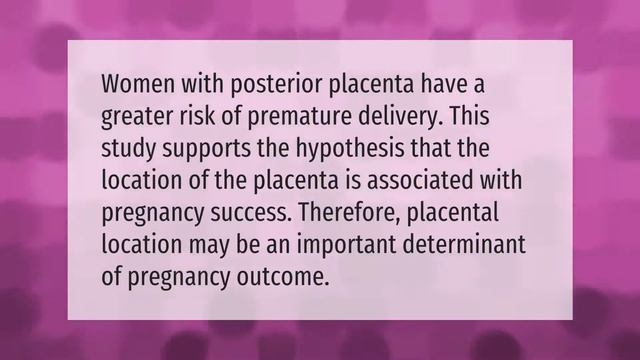 Women with posterior placenta have a greater risk of premature delivery. This study supports the hypothesis that the location of the placenta is associated with pregnancy success. Therefore, placental location may be an important determinant of pregnancy outcome.